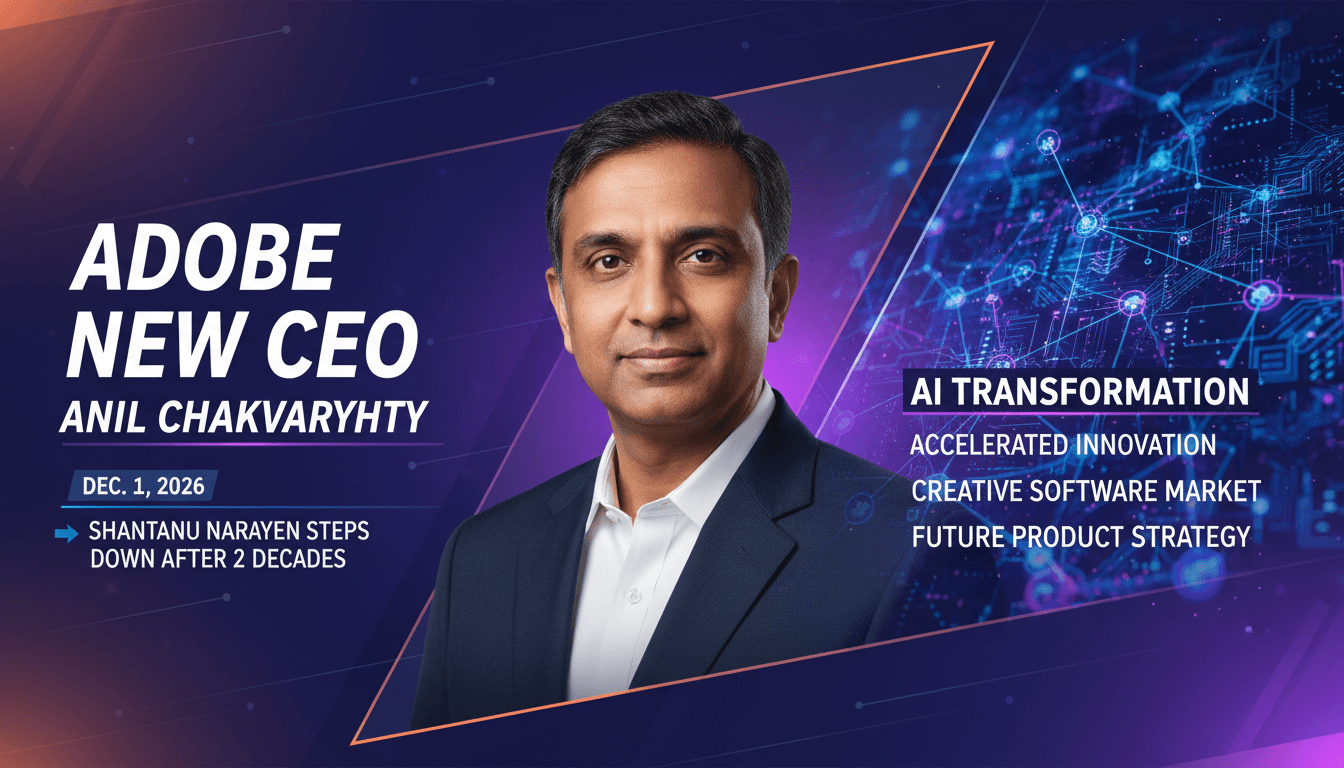 ADOBE NEW CEO
ANIL CHAKVARYHTY

DEC. 1, 2026

SHANTANU NARAYEN STEPS DOWN AFTER 2 DECADES

AI TRANSFORMATION
ACCELERATED INNOVATION
CREATIVE SOFTWARE MARKET
FUTURE PRODUCT STRATEGY